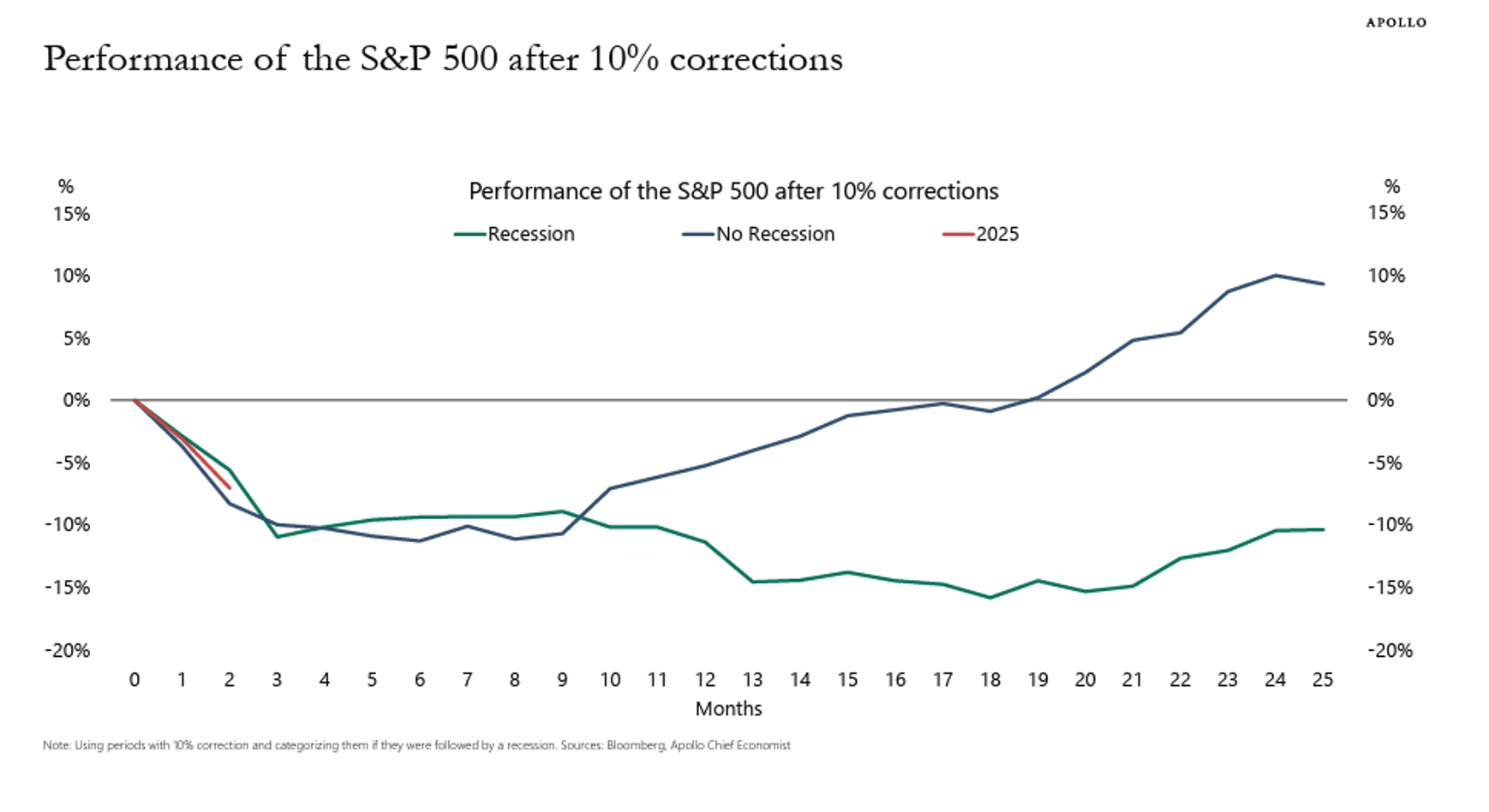 APOLLO

Performance of the S&P 500 after 10% corrections

Performance of the S&P 500 after 10% corrections

Recession
No Recession
2025

%
15%
10%
5%
0%
-5%
-10%
-15%
-20%

%
15%
10%
5%
0%
-5%
-10%
-15%
-20%

0 1 2 3 4 5 6 7 8 9 10 11 12 13 14 15 16 17 18 19 20 21 22 23 24 25
Months

Note: Using periods with 10% correction and categorizing them if they were followed by a recession. Sources: Bloomberg, Apollo Chief Economist